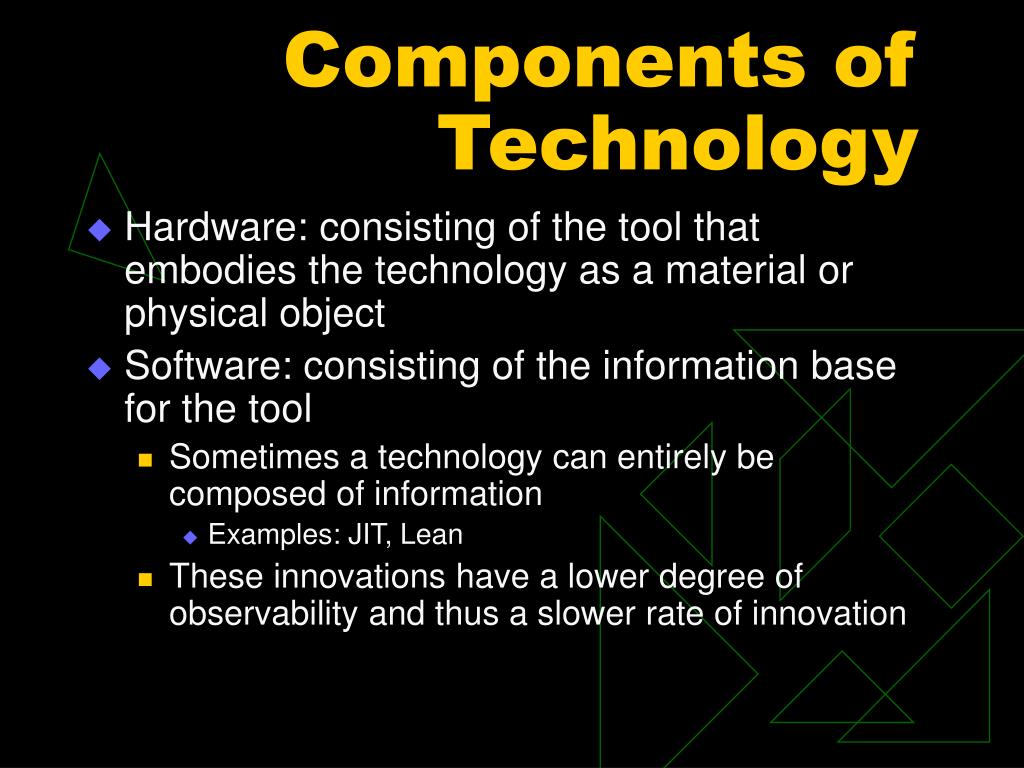 Components of Technology

Hardware: consisting of the tool that embodies the technology as a material or physical object

Software: consisting of the information base for the tool

Sometimes a technology can entirely be composed of information

Examples: JIT, Lean

These innovations have a lower degree of observability and thus a slower rate of innovation